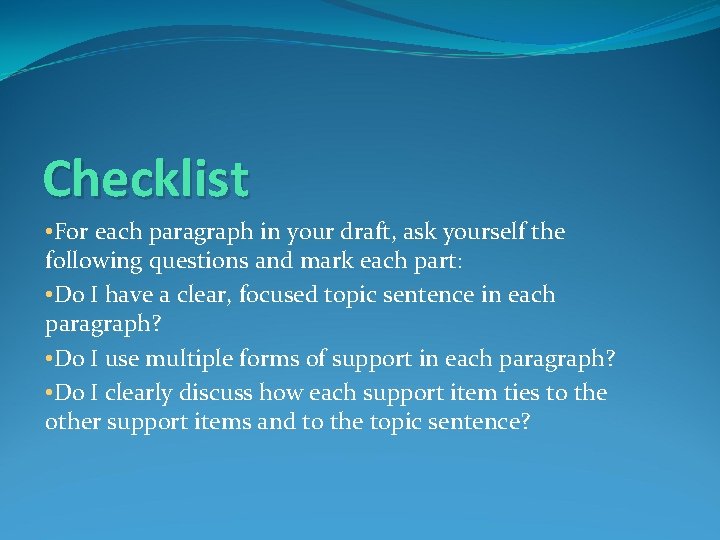 Checklist

•For each paragraph in your draft, ask yourself the following questions and mark each part:

•Do I have a clear, focused topic sentence in each paragraph?

•Do I use multiple forms of support in each paragraph?

•Do I clearly discuss how each support item ties to the other support items and to the topic sentence?